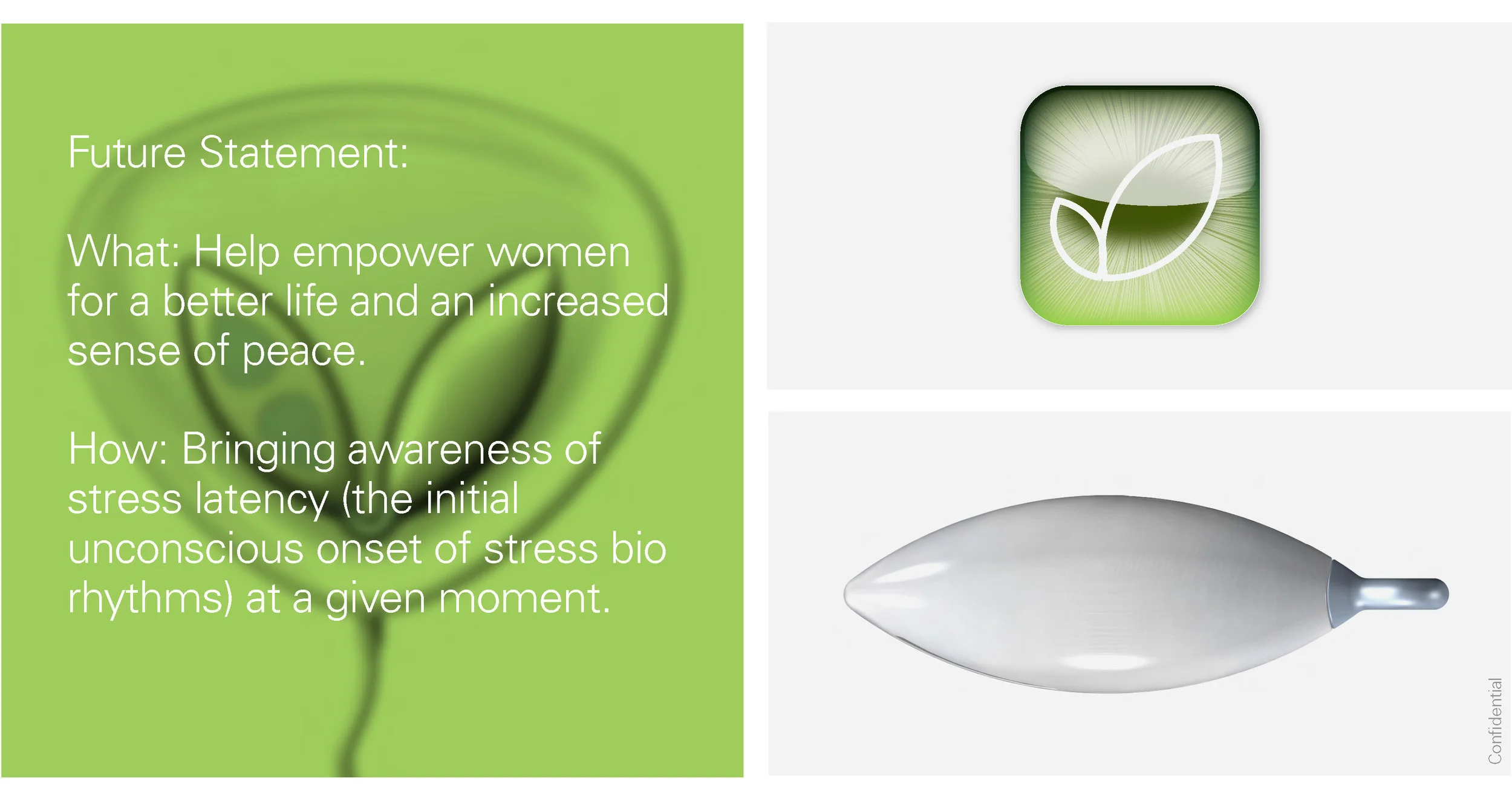 Future Statement:

What: Help empower women for a better life and an increased sense of peace.

How: Bringing awareness of stress latency (the initial unconscious onset of stress bio rhythms) at a given moment.

Confidential